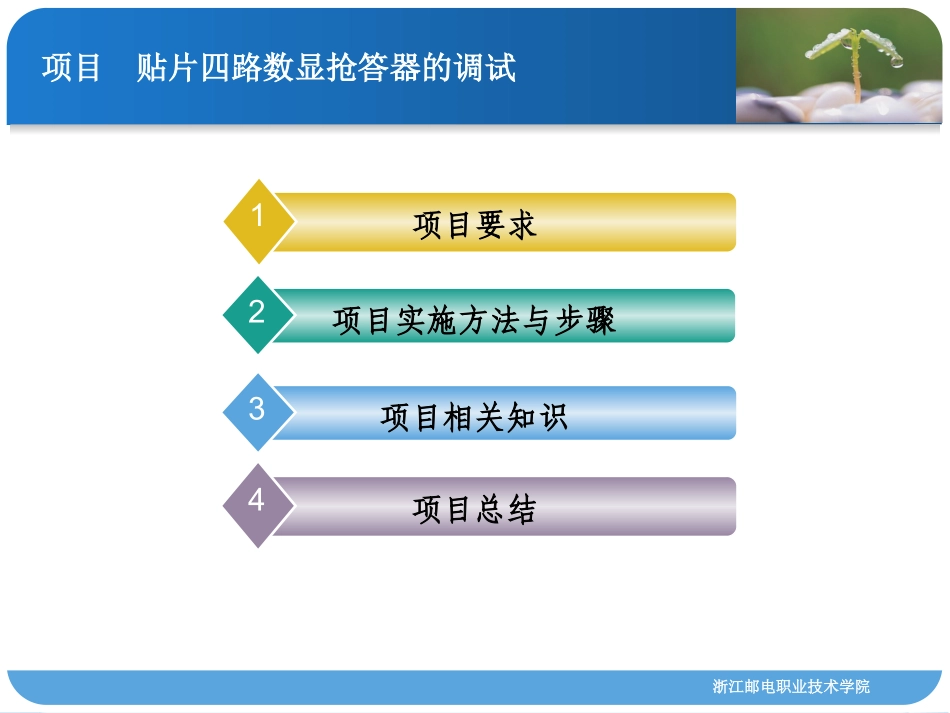 项目　贴片四路数显抢答器的调试

1 项目要求

2 项目实施方法与步骤

3 项目相关知识

4 项目总结

浙江邮电职业技术学院